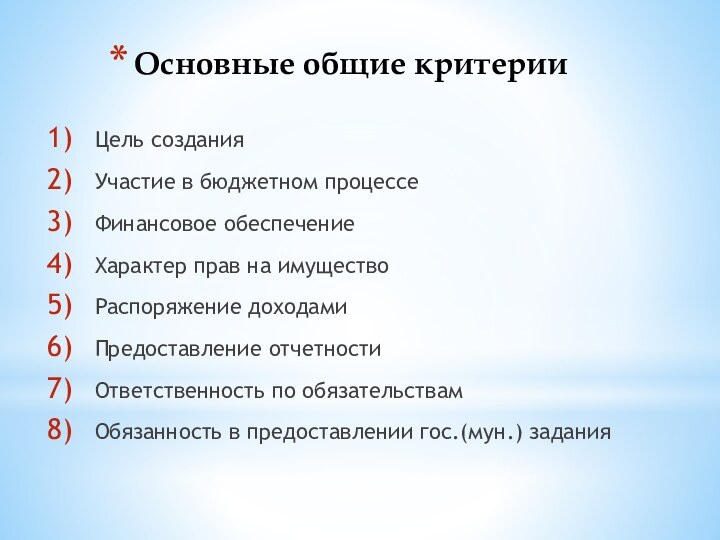 * Основные общие критерии

1) Цель создания
2) Участие в бюджетном процессе
3) Финансовое обеспечение
4) Характер прав на имущество
5) Распоряжение доходами
6) Предоставление отчетности
7) Ответственность по обязательствам
8) Обязанность в предоставлении гос.(мун.) задания